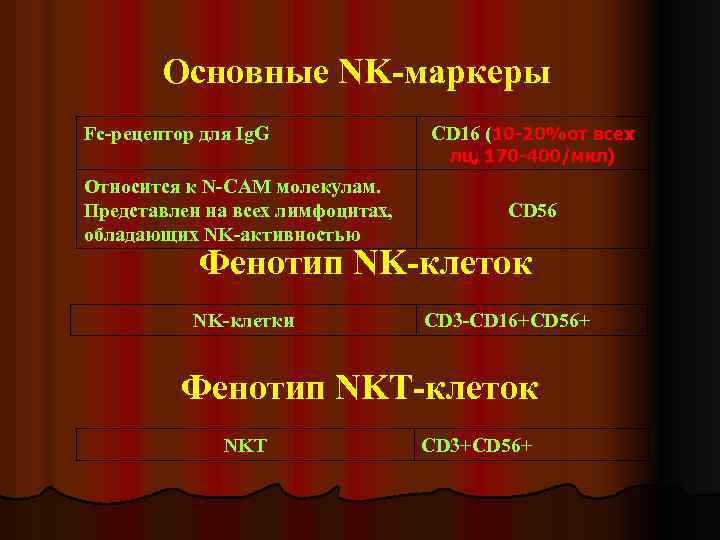 Основные NK-маркеры

| Fc-рецептор для IgG | CD16 (10-20%от всех лц, 170-400/мкл) |
|---|---|
| Относится к N-CAM молекулам. Представлен на всех лимфоцитах, обладающих NK-активностью | CD56 |

Фенотип NK-клеток

| NK-клетки | CD3-CD16+CD56+ |
|---|---|

Фенотип NKT-клеток

| NKT | CD3+CD56+ |
|---|---|